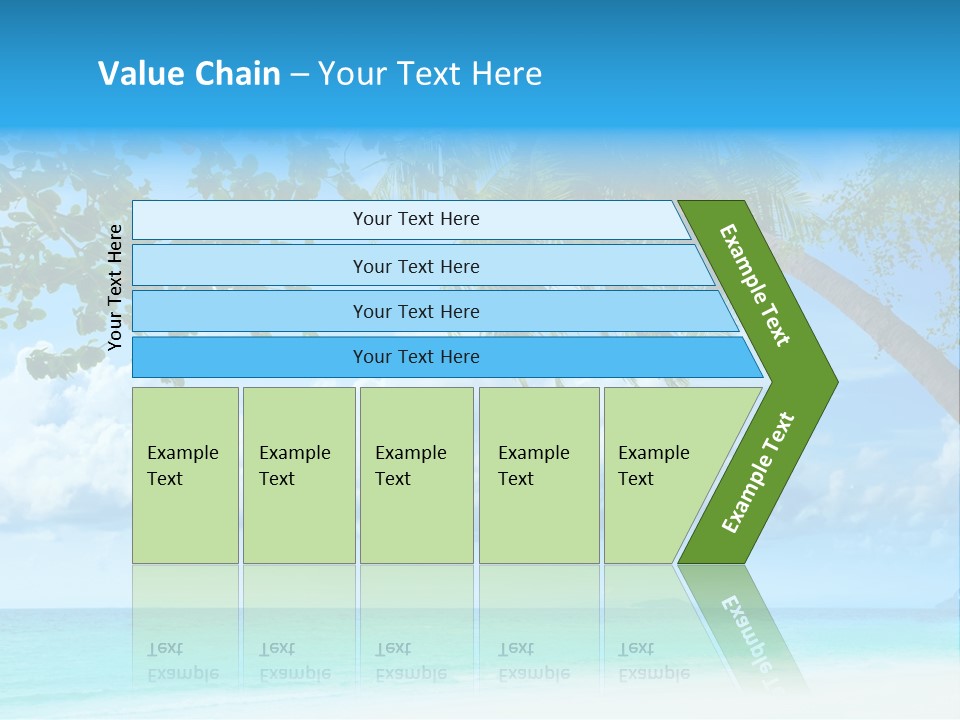 Value Chain – Your Text Here

Your Text Here

Your Text Here

Your Text Here

Your Text Here

Your Text Here

Example Text

Example Text

Example Text

Example Text

Example Text

Example Text

Example Text